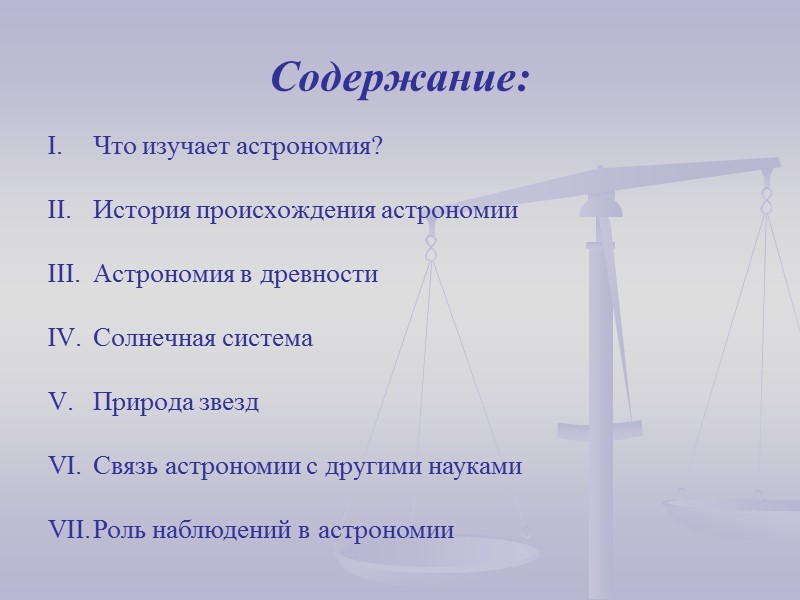 Содержание:

I. Что изучает астрономия?

II. История происхождения астрономии

III. Астрономия в древности

IV. Солнечная система

V. Природа звезд

VI. Связь астрономии с другими науками

VII. Роль наблюдений в астрономии